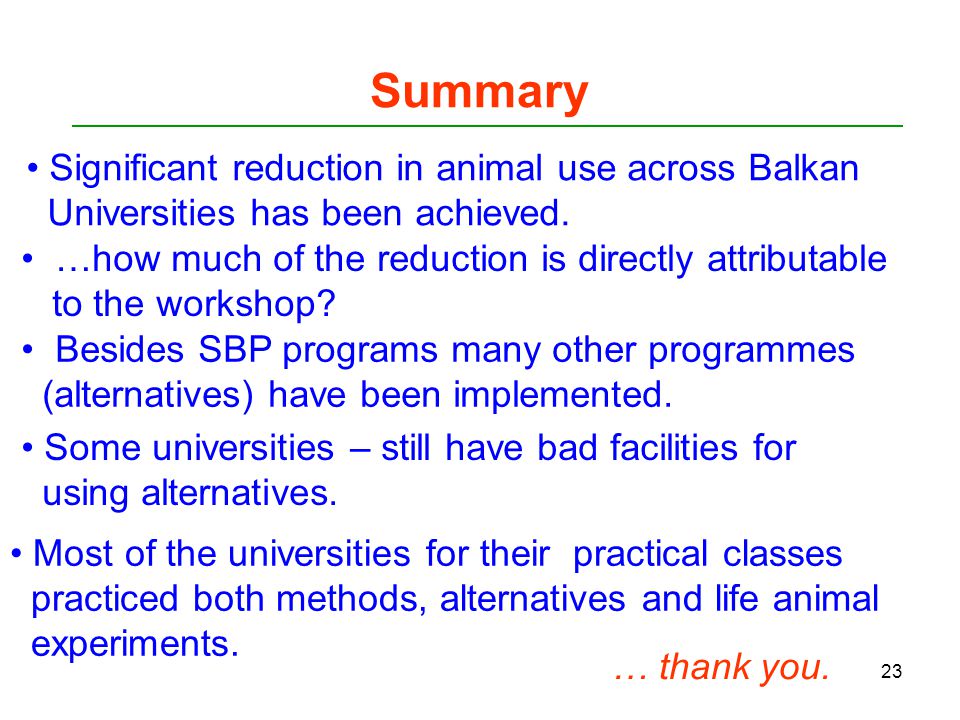 Summary

• Significant reduction in animal use across Balkan Universities has been achieved.

• …how much of the reduction is directly attributable to the workshop?

• Besides SBP programs many other programmes (alternatives) have been implemented.

• Some universities – still have bad facilities for using alternatives.

• Most of the universities for their practical classes practiced both methods, alternatives and life animal experiments.

… thank you.

23